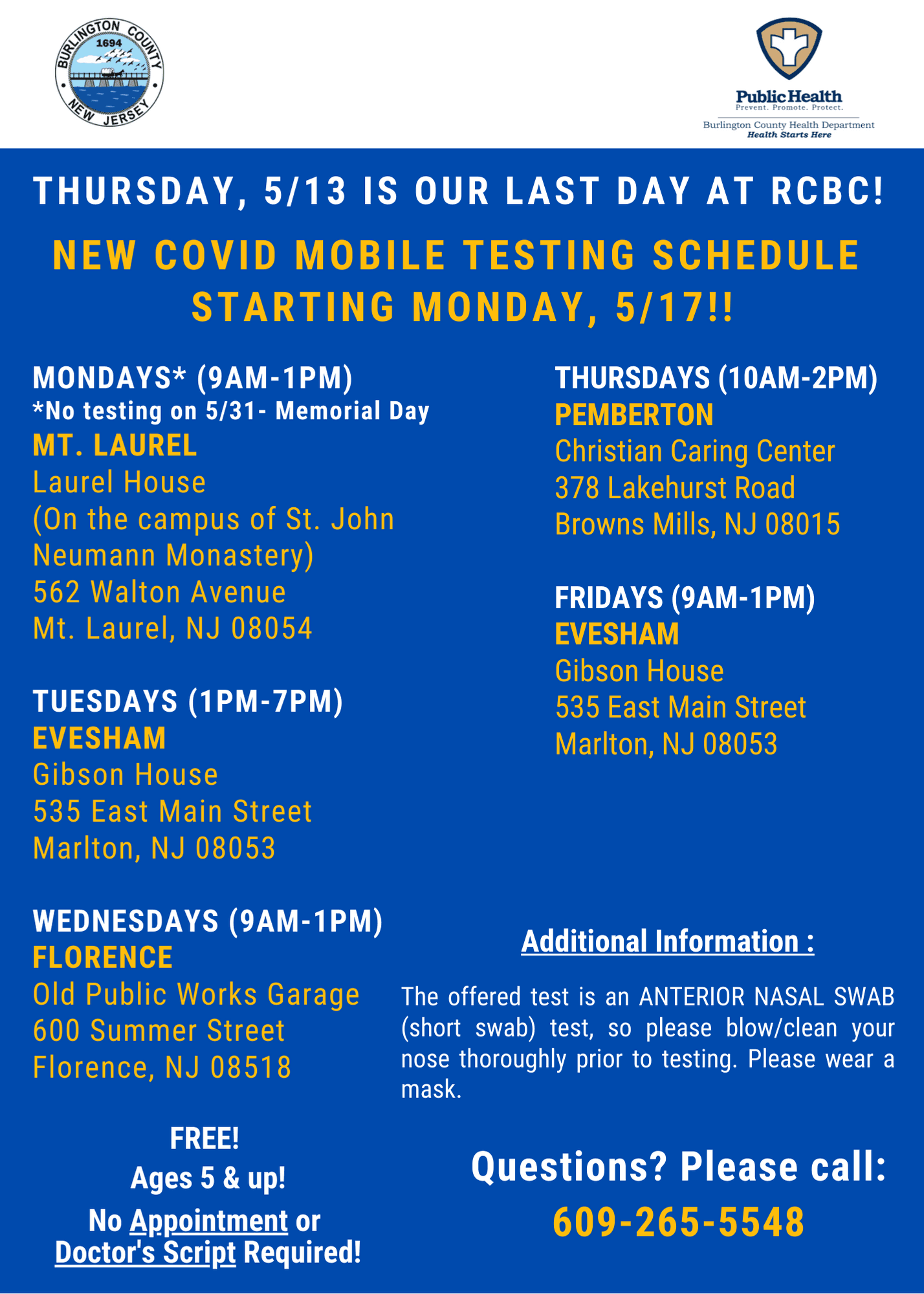 BURLINGTON COUNTY
1694
NEW JERSEY

Public Health
Prevent. Promote. Protect.
Burlington County Health Department
Health Starts Here

THURSDAY, 5/13 IS OUR LAST DAY AT RCBC!

NEW COVID MOBILE TESTING SCHEDULE STARTING MONDAY, 5/17!!

MONDAYS* (9AM-1PM)
*No testing on 5/31- Memorial Day
MT. LAUREL
Laurel House
(On the campus of St. John Neumann Monastery)
562 Walton Avenue
Mt. Laurel, NJ 08054

TUESDAYS (1PM-7PM)
EVESHAM
Gibson House
535 East Main Street
Marlton, NJ 08053

WEDNESDAYS (9AM-1PM)
FLORENCE
Old Public Works Garage
600 Summer Street
Florence, NJ 08518

FREE!
Ages 5 & up!
No Appointment or Doctor's Script Required!

THURSDAYS (10AM-2PM)
PEMBERTON
Christian Caring Center
378 Lakehurst Road
Browns Mills, NJ 08015

FRIDAYS (9AM-1PM)
EVESHAM
Gibson House
535 East Main Street
Marlton, NJ 08053

Additional Information :

The offered test is an ANTERIOR NASAL SWAB (short swab) test, so please blow/clean your nose thoroughly prior to testing. Please wear a mask.

Questions? Please call:
609-265-5548